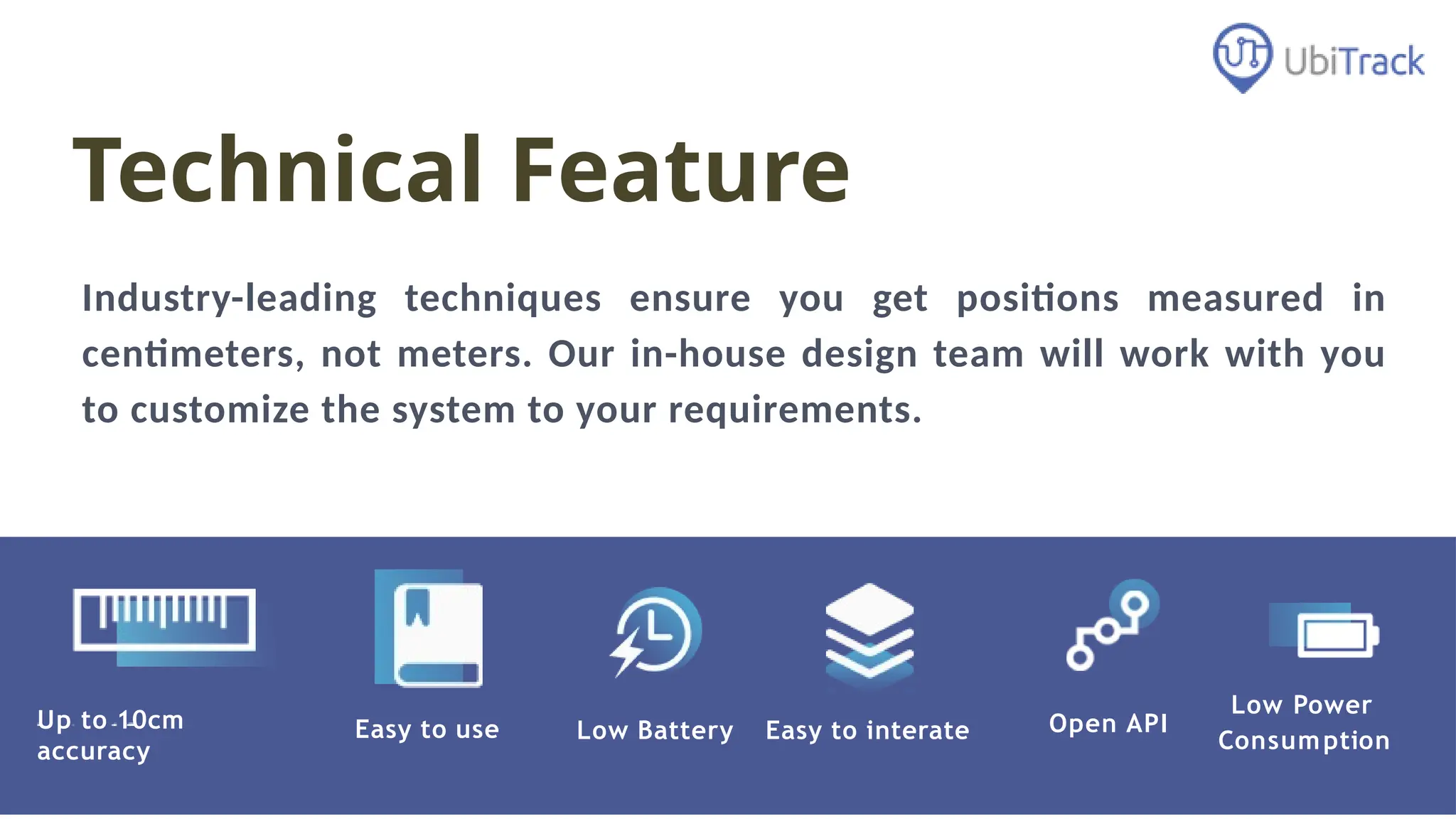 UbiTrack

Technical Feature

Industry-leading techniques ensure you get positions measured in centimeters, not meters. Our in-house design team will work with you to customize the system to your requirements.

Up to 10cm accuracy

Easy to use

Low Battery

Easy to interate

Open API

Low Power Consumption